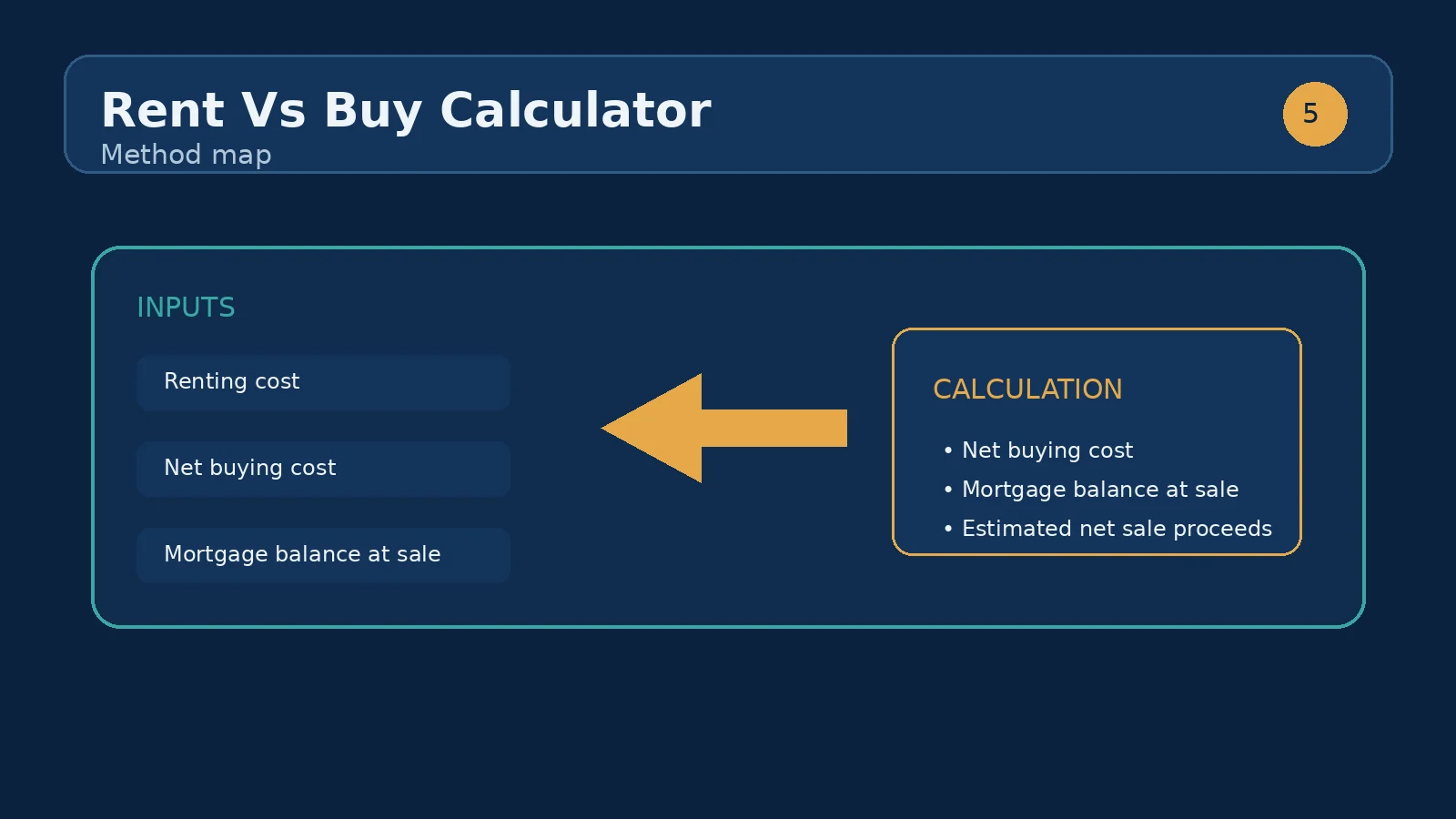 Rent Vs Buy Calculator
Method map

5

INPUTS

Renting cost

Net buying cost

Mortgage balance at sale

CALCULATION

• Net buying cost
• Mortgage balance at sale
• Estimated net sale proceeds